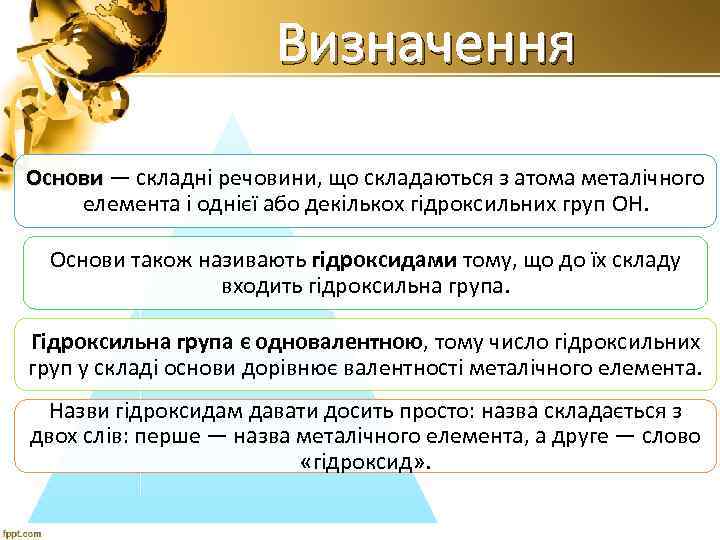 Визначення

Основи — складні речовини, що складаються з атома металічного елемента і однієї або декількох гідроксильних груп ОН.

Основи також називають гідроксидами тому, що до їх складу входить гідроксильна група.

Гідроксильна група є одновалентною, тому число гідроксильних груп у складі основи дорівнює валентності металічного елемента.

Назви гідроксидам давати досить просто: назва складається з двох слів: перше — назва металічного елемента, а друге — слово «гідроксид».

fppt.com